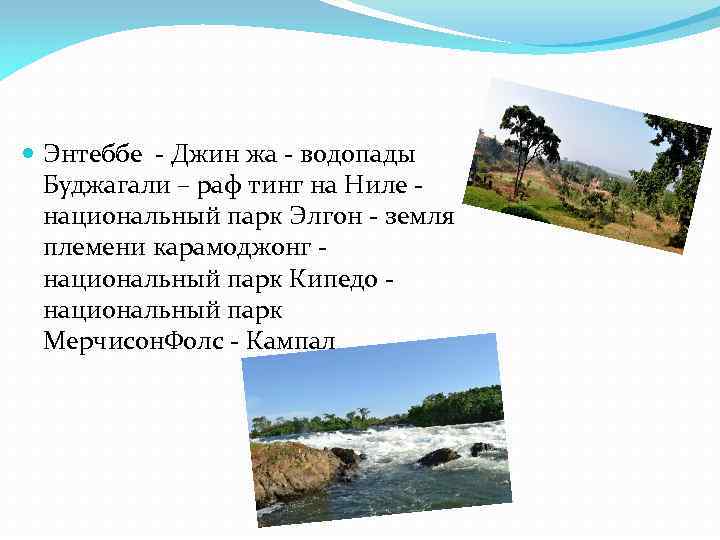 Энтеббе - Джин жа - водопады Буджагали – раф тинг на Ниле - национальный парк Элгон - земля племени карамоджонг - национальный парк Кипедо - национальный парк МерчисонФолс - Кампал